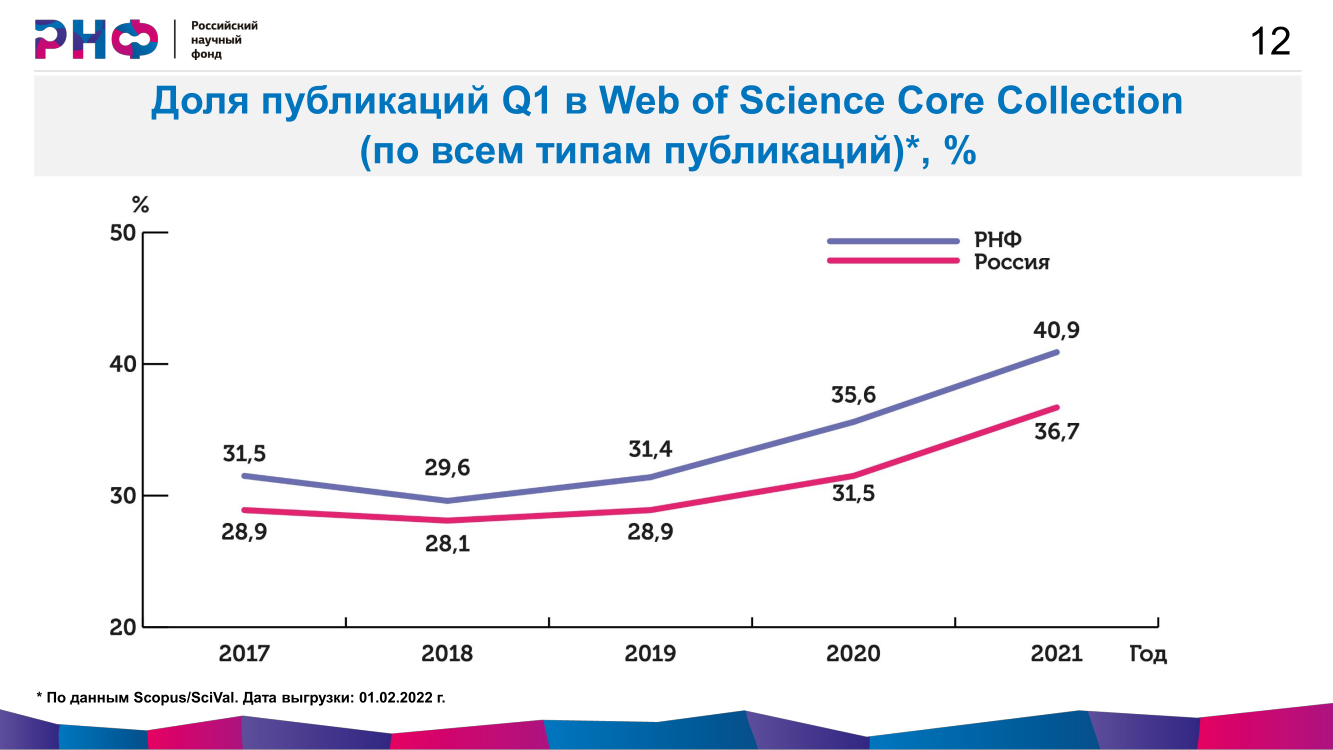 РНФ Российский научный фонд

12

Доля публикаций Q1 в Web of Science Core Collection (по всем типам публикаций)*, %

%

50

40

30

20

РНФ
Россия

31,5
29,6
31,4
35,6
40,9

28,9
28,1
28,9
31,5
36,7

2017
2018
2019
2020
2021
Год

* По данным Scopus/SciVal. Дата выгрузки: 01.02.2022 г.